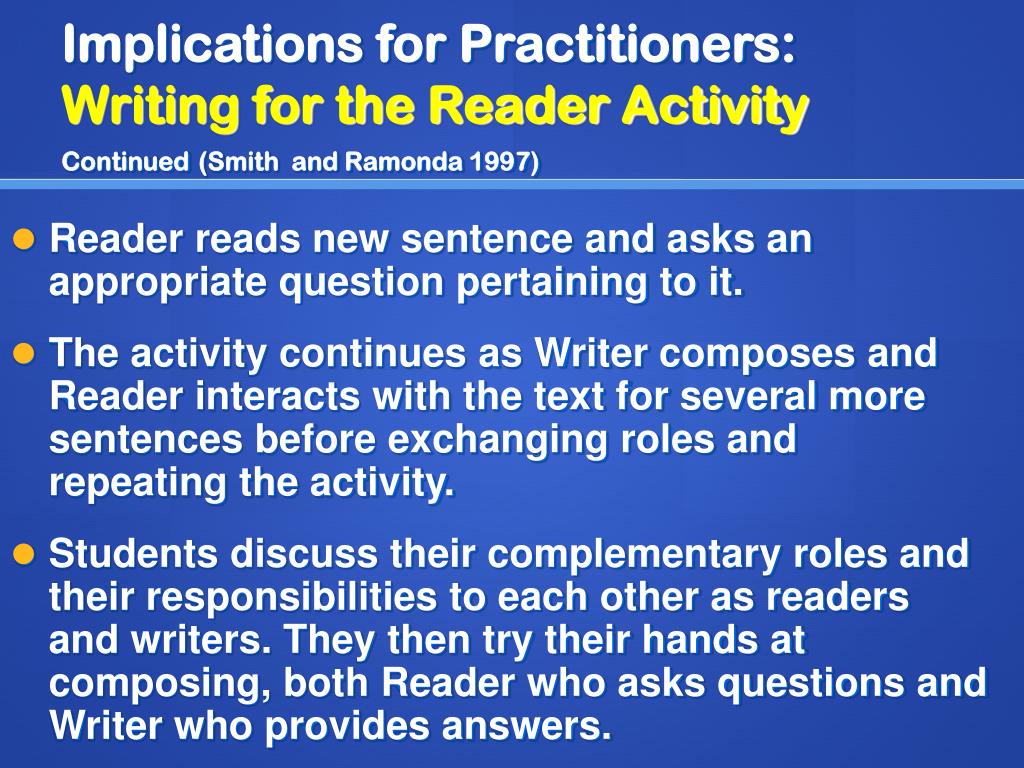 Implications for Practitioners:
Writing for the Reader Activity
Continued (Smith and Ramonda 1997)

Reader reads new sentence and asks an appropriate question pertaining to it.

The activity continues as Writer composes and Reader interacts with the text for several more sentences before exchanging roles and repeating the activity.

Students discuss their complementary roles and their responsibilities to each other as readers and writers. They then try their hands at composing, both Reader who asks questions and Writer who provides answers.